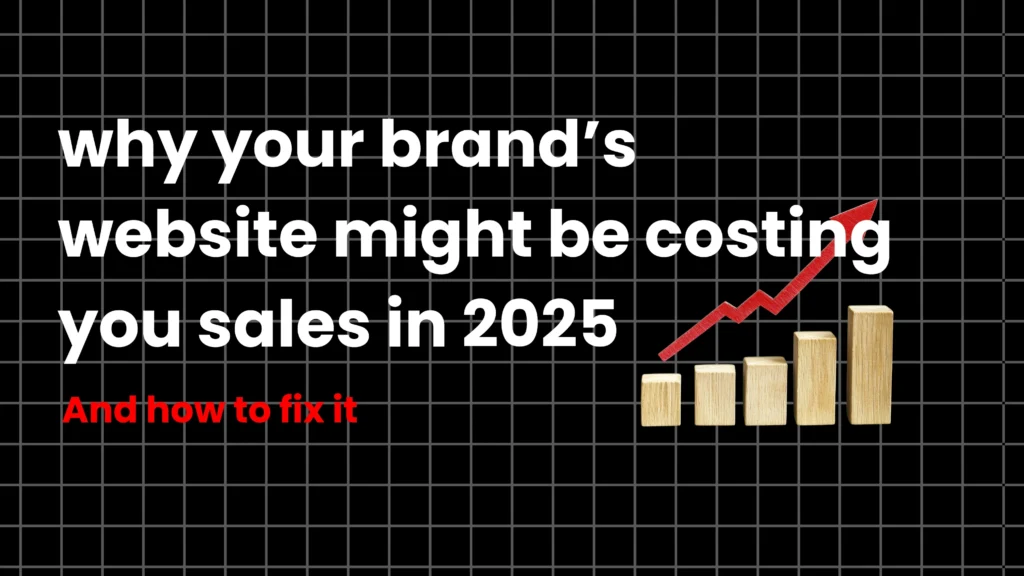 why your brand’s website might be costing you sales in 2025

And how to fix it